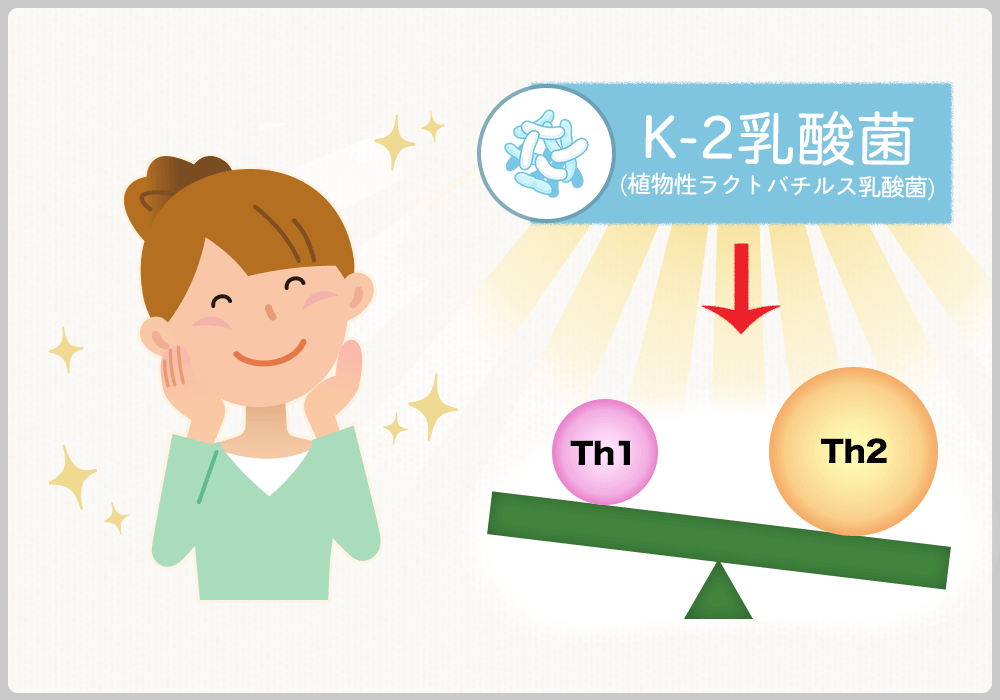 K-2乳酸菌
(植物性ラクトバチルス乳酸菌)

Th1

Th2